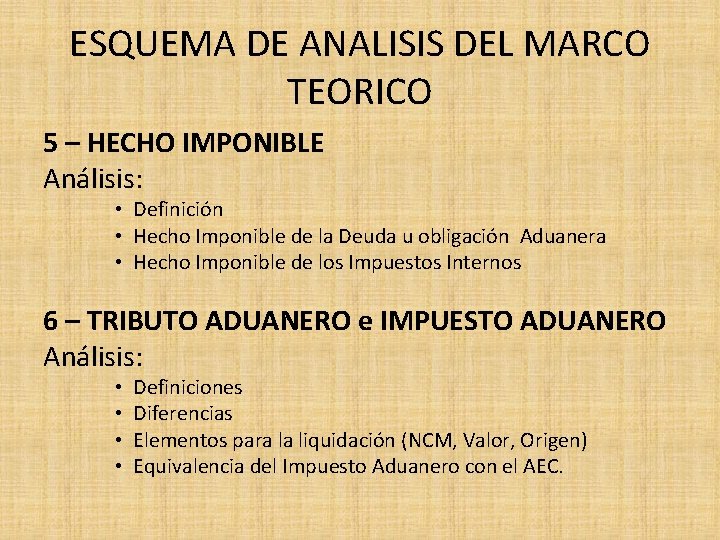 ESQUEMA DE ANALISIS DEL MARCO TEORICO

5 – HECHO IMPONIBLE
Análisis:
• Definición
• Hecho Imponible de la Deuda u obligación Aduanera
• Hecho Imponible de los Impuestos Internos

6 – TRIBUTO ADUANERO e IMPUESTO ADUANERO
Análisis:
• Definiciones
• Diferencias
• Elementos para la liquidación (NCM, Valor, Origen)
• Equivalencia del Impuesto Aduanero con el AEC.